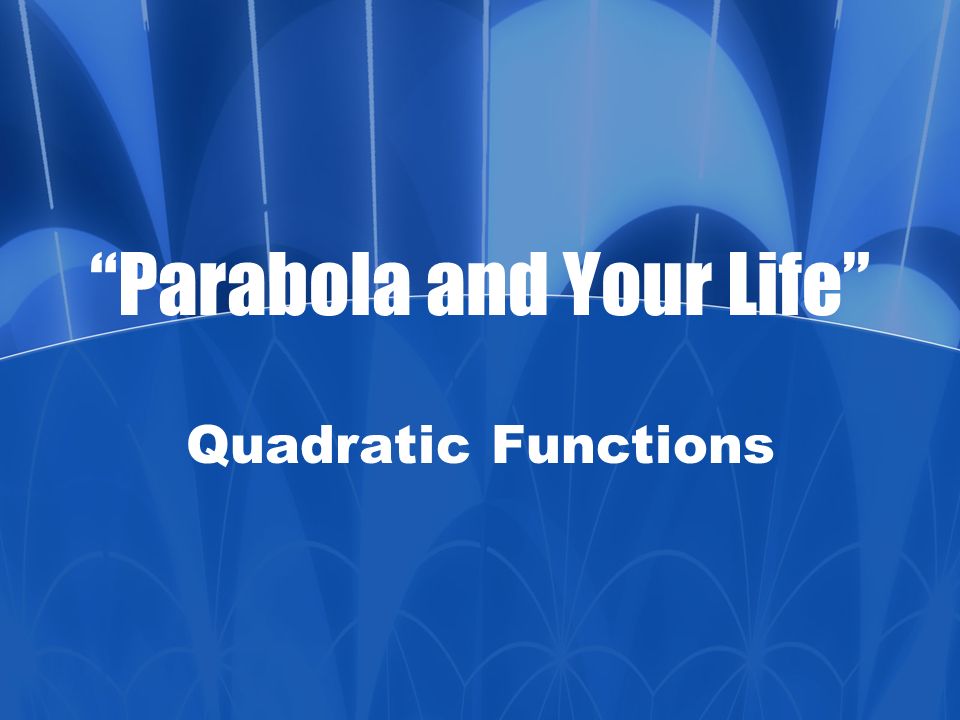 “Parabola and Your Life”

Quadratic Functions